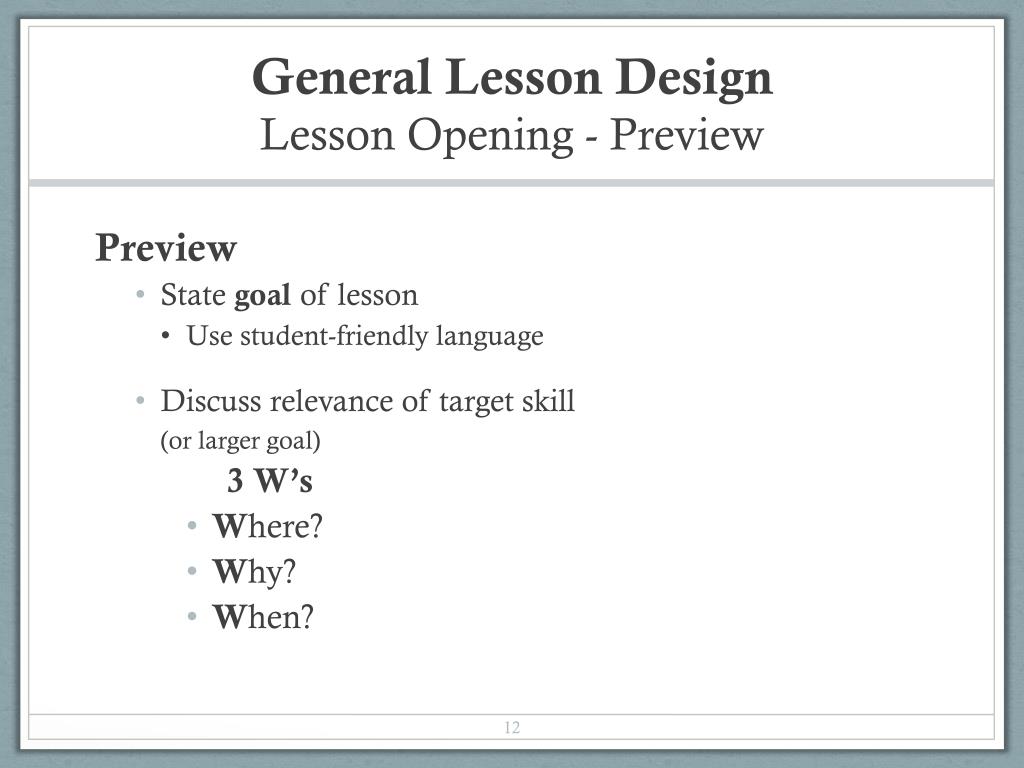 General Lesson Design
Lesson Opening - Preview

Preview
• State goal of lesson
• Use student-friendly language

• Discuss relevance of target skill
(or larger goal)
3 W's
• Where?
• Why?
• When?

12